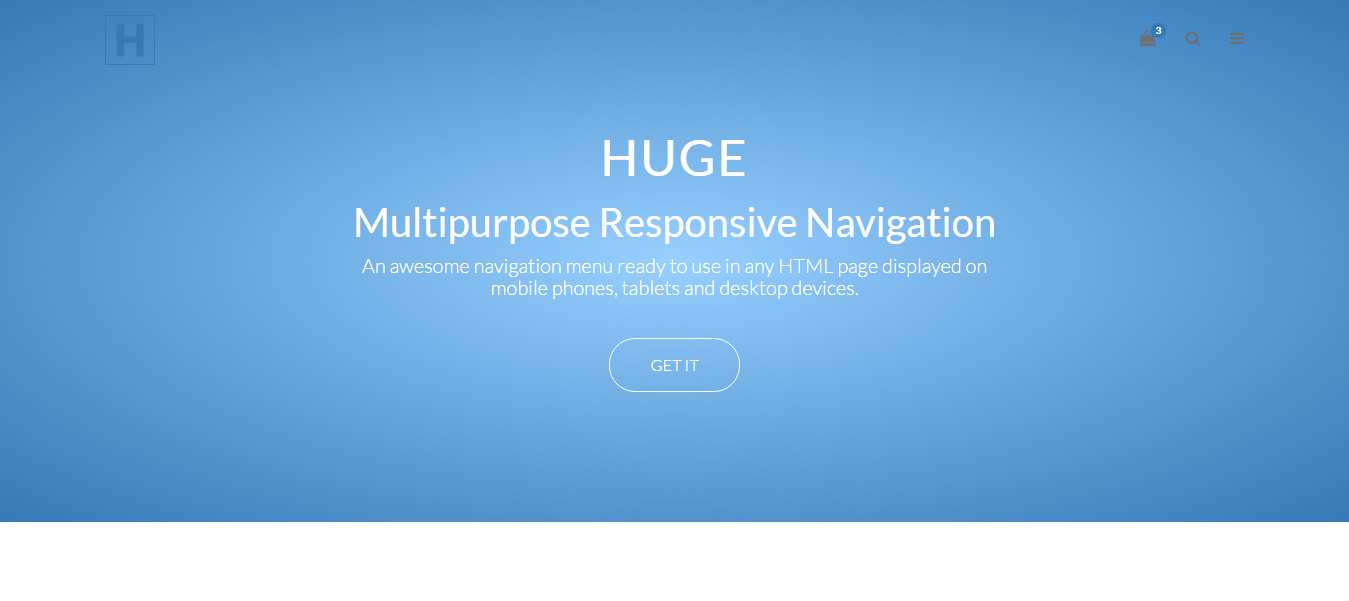 H

3

HUGE

Multipurpose Responsive Navigation

An awesome navigation menu ready to use in any HTML page displayed on mobile phones, tablets and desktop devices.

GET IT